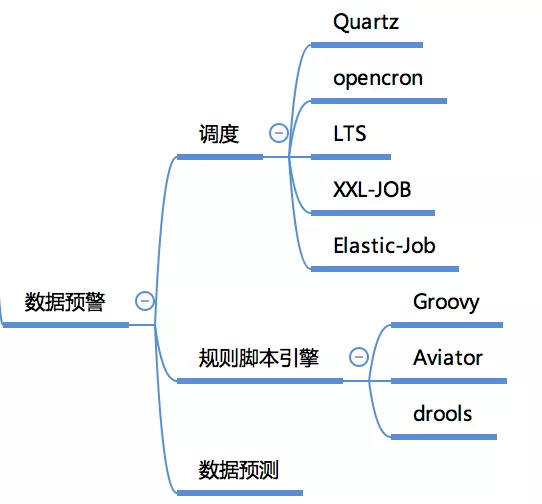 数据预警

调度

Quartz

opencron

LTS

XXL-JOB

Elastic-Job

规则脚本引擎

Groovy

Aviator

drools

数据预测